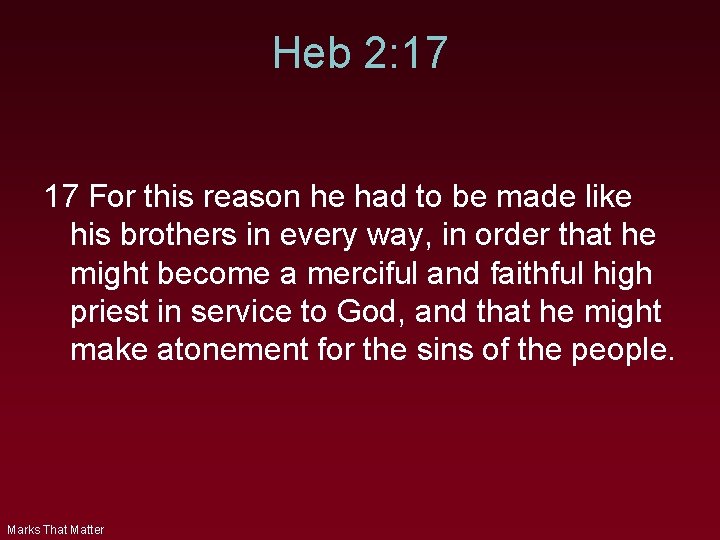 Heb 2:17

17 For this reason he had to be made like his brothers in every way, in order that he might become a merciful and faithful high priest in service to God, and that he might make atonement for the sins of the people.

Marks That Matter